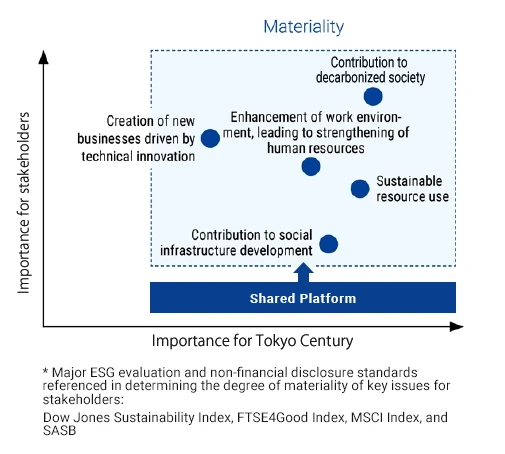 Materiality

Importance for stakeholders

Contribution to decarbonized society

Creation of new businesses driven by technical innovation

Enhancement of work environment, leading to strengthening of human resources

Sustainable resource use

Contribution to social infrastructure development

Shared Platform

Importance for Tokyo Century

* Major ESG evaluation and non-financial disclosure standards referenced in determining the degree of materiality of key issues for stakeholders:

Dow Jones Sustainability Index, FTSE4Good Index, MSCI Index, and SASB